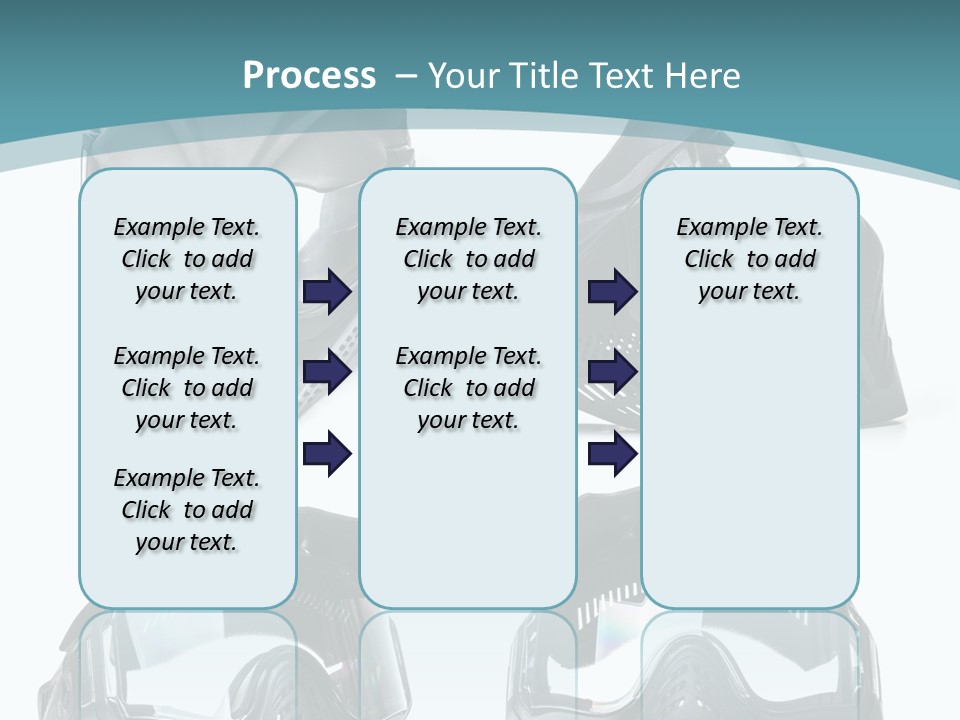 Process – Your Title Text Here

Example Text. Click to add your text.

Example Text. Click to add your text.

Example Text. Click to add your text.

Example Text. Click to add your text.

Example Text. Click to add your text.

Example Text. Click to add your text.